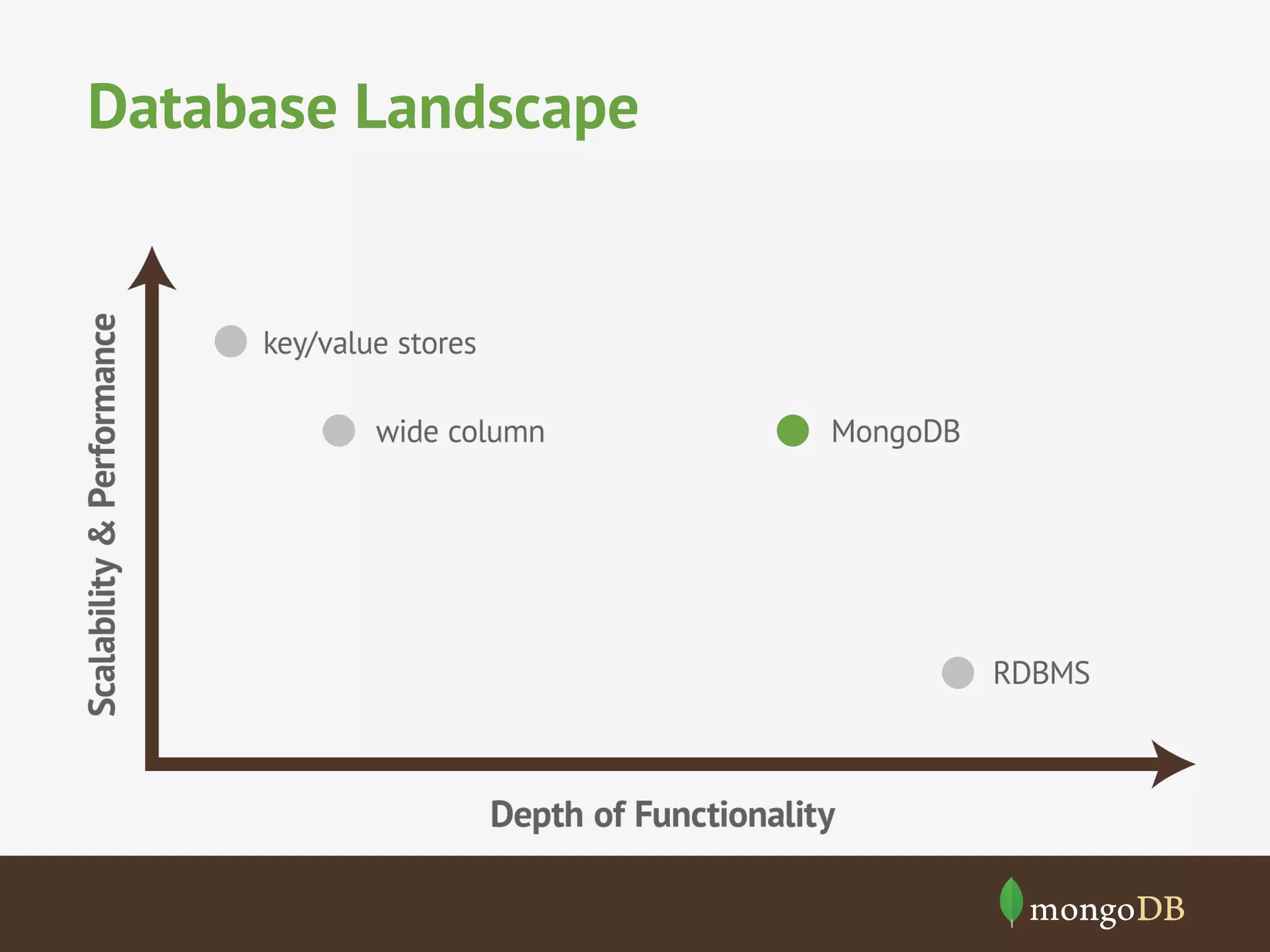 Database Landscape

Scalability & Performance

key/value stores

wide column

MongoDB

RDBMS

Depth of Functionality

mongoDB